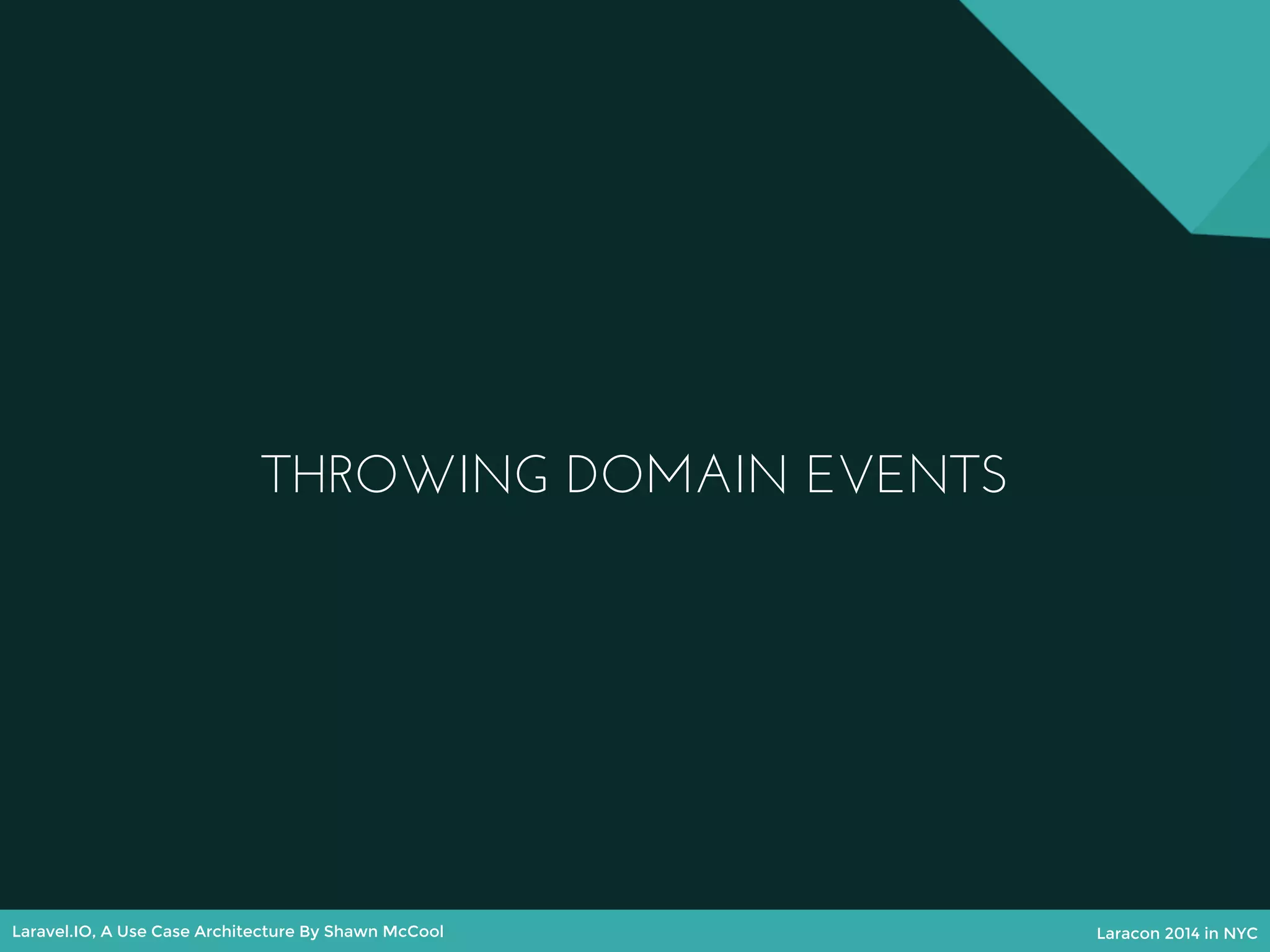 THROWING DOMAIN EVENTS

Laravel.IO, A Use Case Architecture By Shawn McCool

Laracon 2014 in NYC